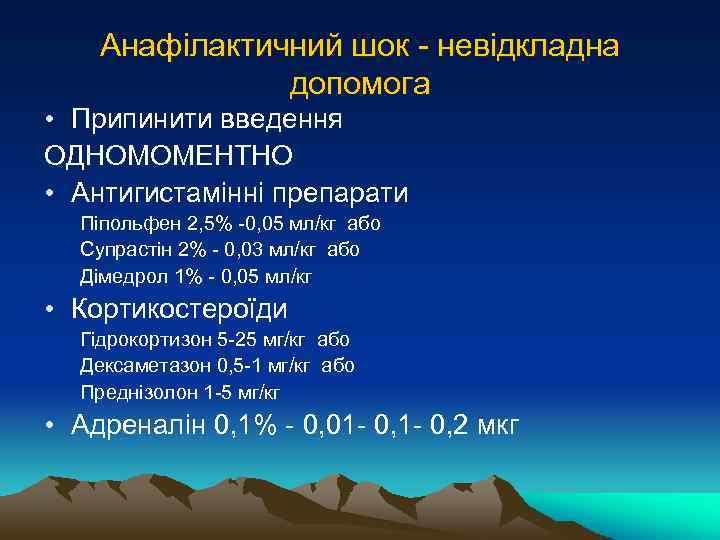 Анафілактичний шок - невідкладна допомога

• Припинити введення

ОДНОМОМЕНТНО

• Антигистамінні препарати

Піпольфен 2,5% -0,05 мл/кг або

Супрастін 2% - 0,03 мл/кг або

Дімедрол 1% - 0,05 мл/кг

• Кортикостероїди

Гідрокортизон 5-25 мг/кг або

Дексаметазон 0,5-1 мг/кг або

Преднізолон 1-5 мг/кг

• Адреналін 0,1% - 0,01- 0,1- 0,2 мкг